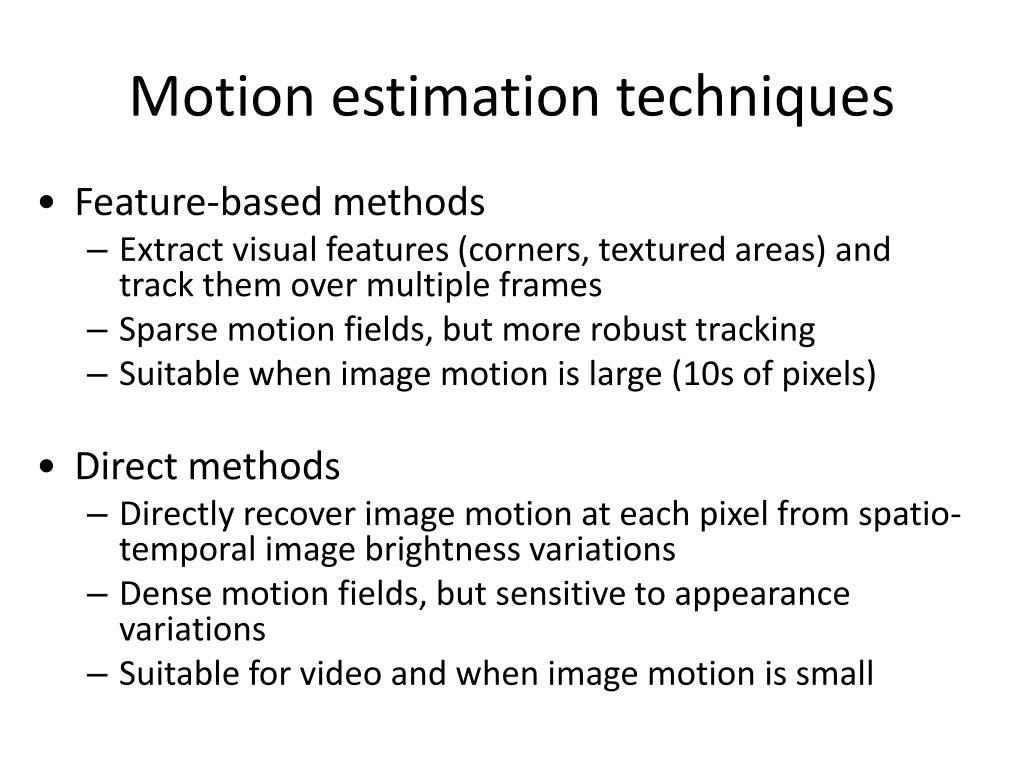 Motion estimation techniques

• Feature-based methods
– Extract visual features (corners, textured areas) and track them over multiple frames
– Sparse motion fields, but more robust tracking
– Suitable when image motion is large (10s of pixels)

• Direct methods
– Directly recover image motion at each pixel from spatio-temporal image brightness variations
– Dense motion fields, but sensitive to appearance variations
– Suitable for video and when image motion is small